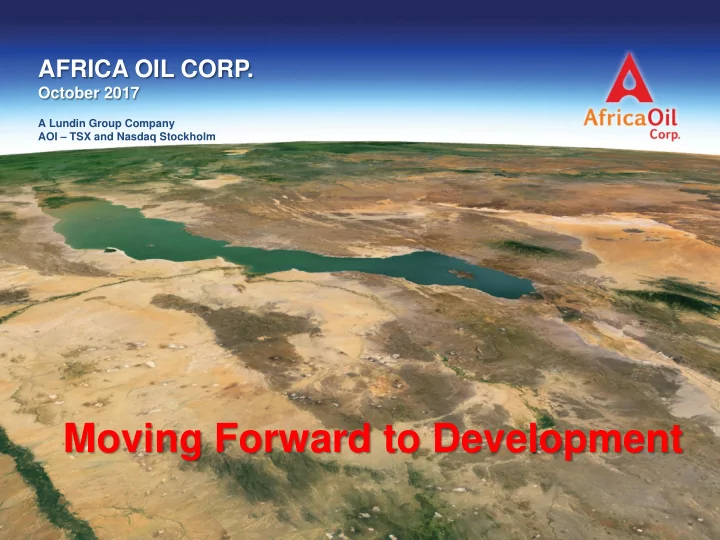 AFRICA OIL CORP.
October 2017

A Lundin Group Company
AOI – TSX and Nasdaq Stockholm

AfricaOil Corp.

Moving Forward to Development